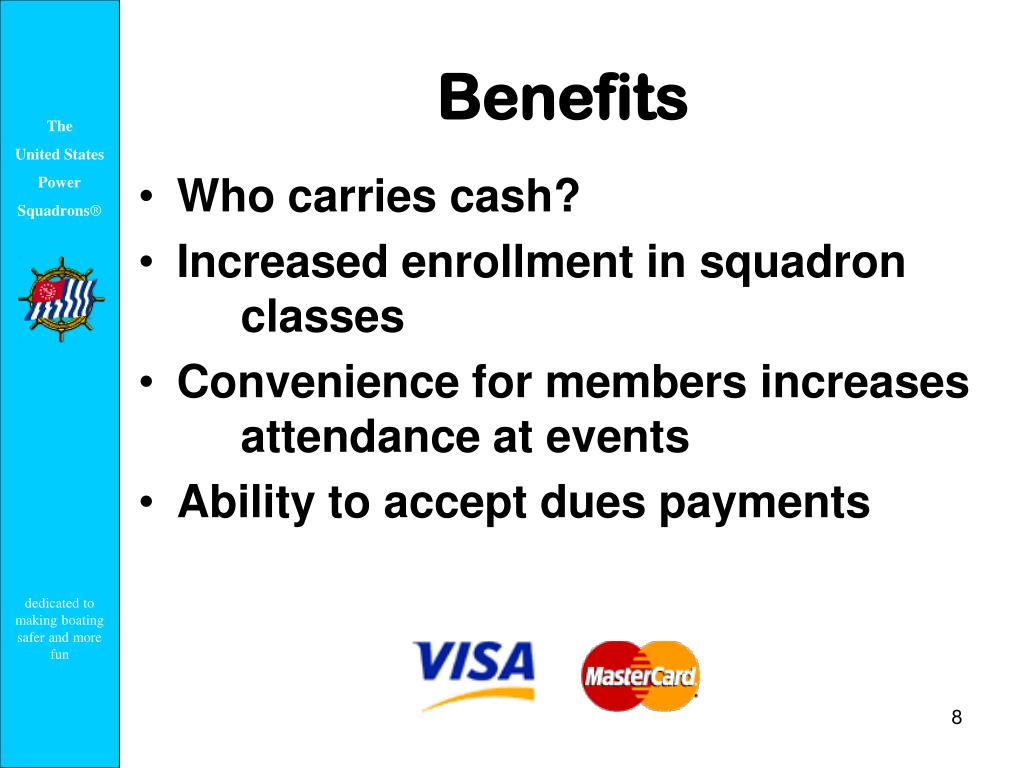 The United States Power Squadrons®

dedicated to making boating safer and more fun

Benefits

• Who carries cash?
• Increased enrollment in squadron classes
• Convenience for members increases attendance at events
• Ability to accept dues payments

VISA

MasterCard

8